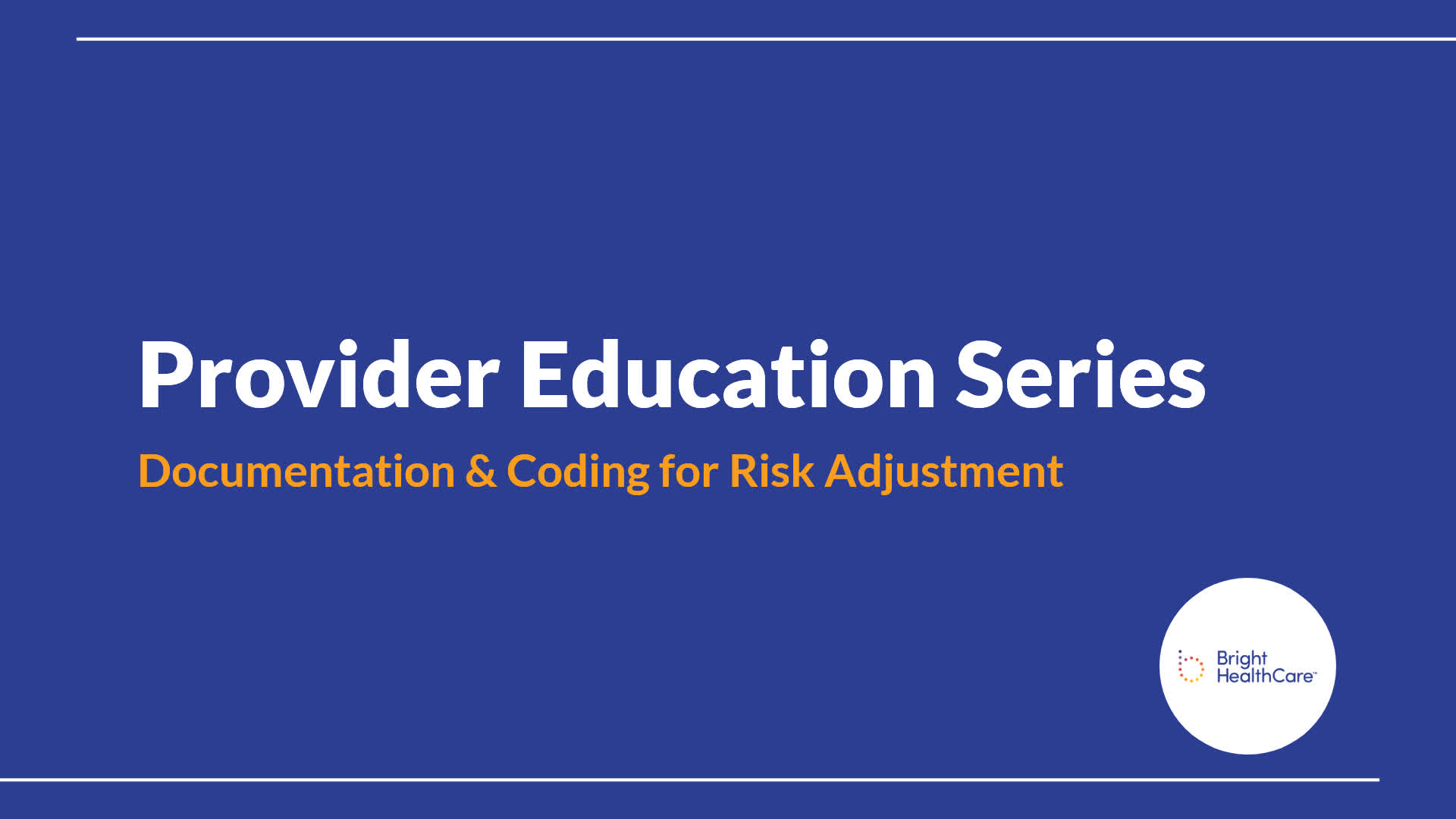 Provider Education Series

Documentation & Coding for Risk Adjustment

Bright HealthCare™